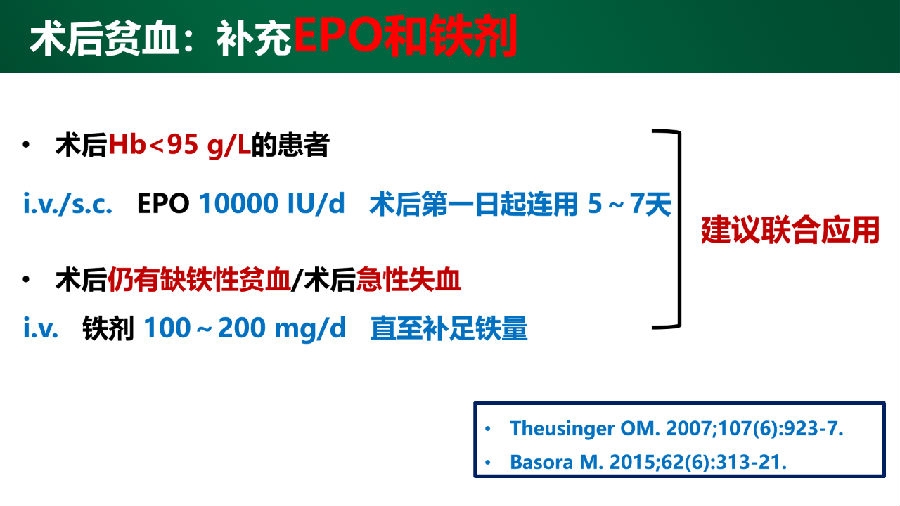 术后贫血：补充EPO和铁剂

• 术后Hb<95 g/L的患者

i.v./s.c. EPO 10000 IU/d 术后第一日起连用 5～7天

• 术后仍有缺铁性贫血/术后急性失血

i.v. 铁剂 100～200 mg/d 直至补足铁量

建议联合应用

• Theusinger OM. 2007;107(6):923-7.
• Basora M. 2015;62(6):313-21.